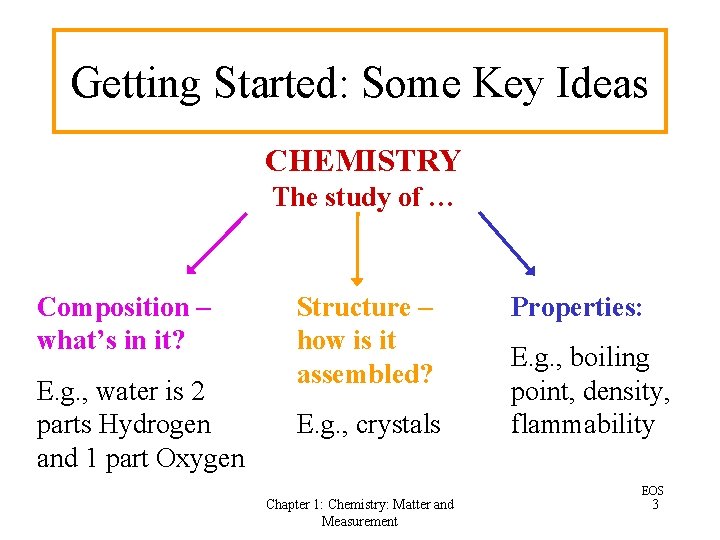 Getting Started: Some Key Ideas

CHEMISTRY
The study of …

Composition – what's in it?

E.g., water is 2 parts Hydrogen and 1 part Oxygen

Structure – how is it assembled?

E.g., crystals

Properties:

E.g., boiling point, density, flammability

Chapter 1: Chemistry: Matter and Measurement

EOS
3